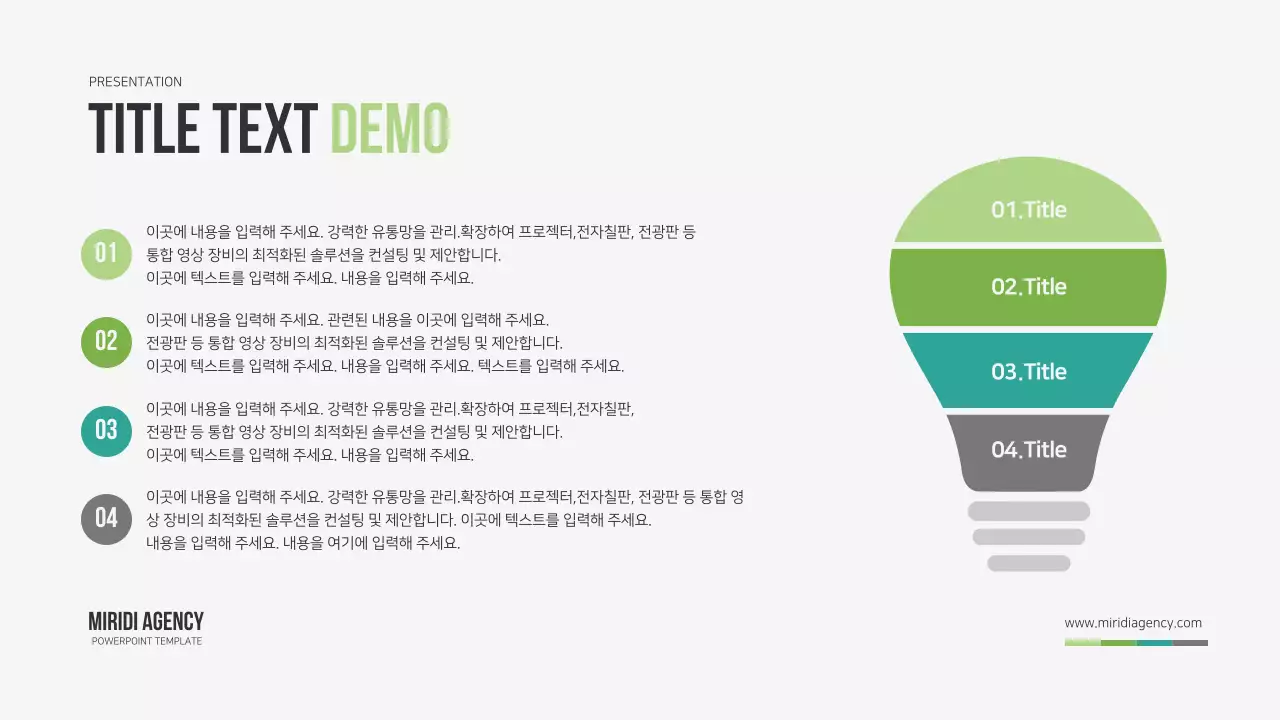 PRESENTATION

TITLE TEXT DEMO

01
이곳에 내용을 입력해 주세요. 강력한 유통망을 관리.확장하여 프로젝터,전자칠판, 전광판 등 통합 영상 장비의 최적화된 솔루션을 컨설팅 및 제안합니다.
이곳에 텍스트를 입력해 주세요. 내용을 입력해 주세요.

02
이곳에 내용을 입력해 주세요. 관련된 내용을 이곳에 입력해 주세요.
전광판 등 통합 영상 장비의 최적화된 솔루션을 컨설팅 및 제안합니다.
이곳에 텍스트를 입력해 주세요. 내용을 입력해 주세요. 텍스트를 입력해 주세요.

03
이곳에 내용을 입력해 주세요. 강력한 유통망을 관리.확장하여 프로젝터,전자칠판,
전광판 등 통합 영상 장비의 최적화된 솔루션을 컨설팅 및 제안합니다.
이곳에 텍스트를 입력해 주세요. 내용을 입력해 주세요.

04
이곳에 내용을 입력해 주세요. 강력한 유통망을 관리.확장하여 프로젝터,전자칠판, 전광판 등 통합 영상 장비의 최적화된 솔루션을 컨설팅 및 제안합니다. 이곳에 텍스트를 입력해 주세요.
내용을 입력해 주세요. 내용을 여기에 입력해 주세요.

01.Title
02.Title
03.Title
04.Title

MIRIDI AGENCY
POWERPOINT TEMPLATE

www.miridiagency.com